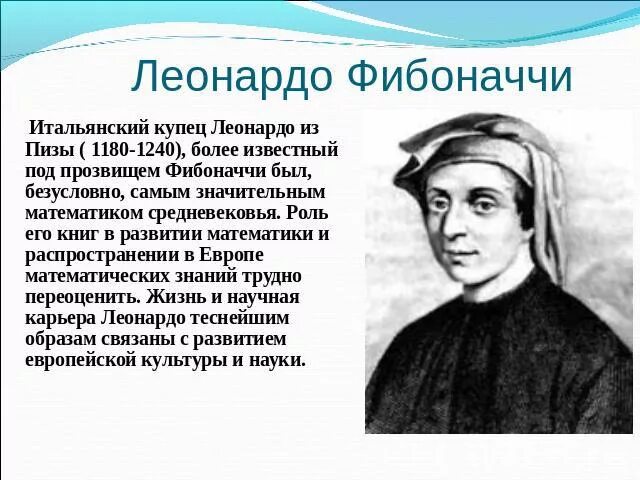 Леонардо Фибоначчи

Итальянский купец Леонардо из Пизы ( 1180-1240), более известный под прозвищем Фибоначчи был, безусловно, самым значительным математиком средневековья. Роль его книг в развитии математики и распространении в Европе математических знаний трудно переоценить. Жизнь и научная карьера Леонардо теснейшим образам связаны с развитием европейской культуры и науки.